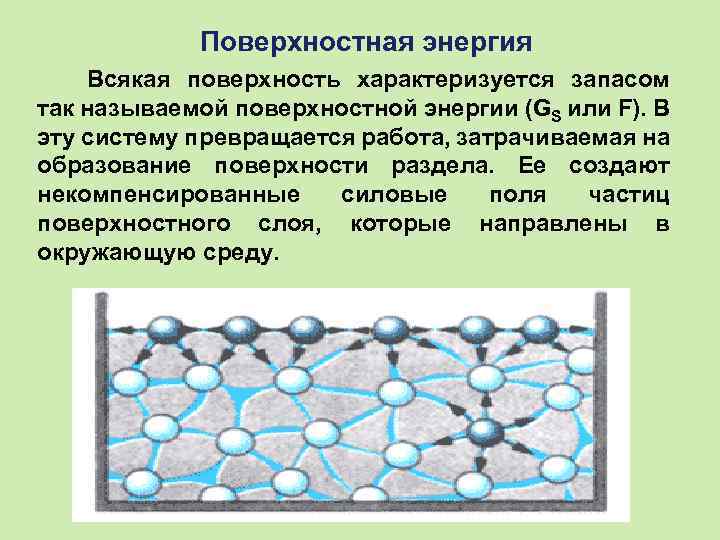 Поверхностная энергия

Всякая поверхность характеризуется запасом так называемой поверхностной энергии ($G_S$ или F). В эту систему превращается работа, затрачиваемая на образование поверхности раздела. Ее создают некомпенсированные силовые поля частиц поверхностного слоя, которые направлены в окружающую среду.